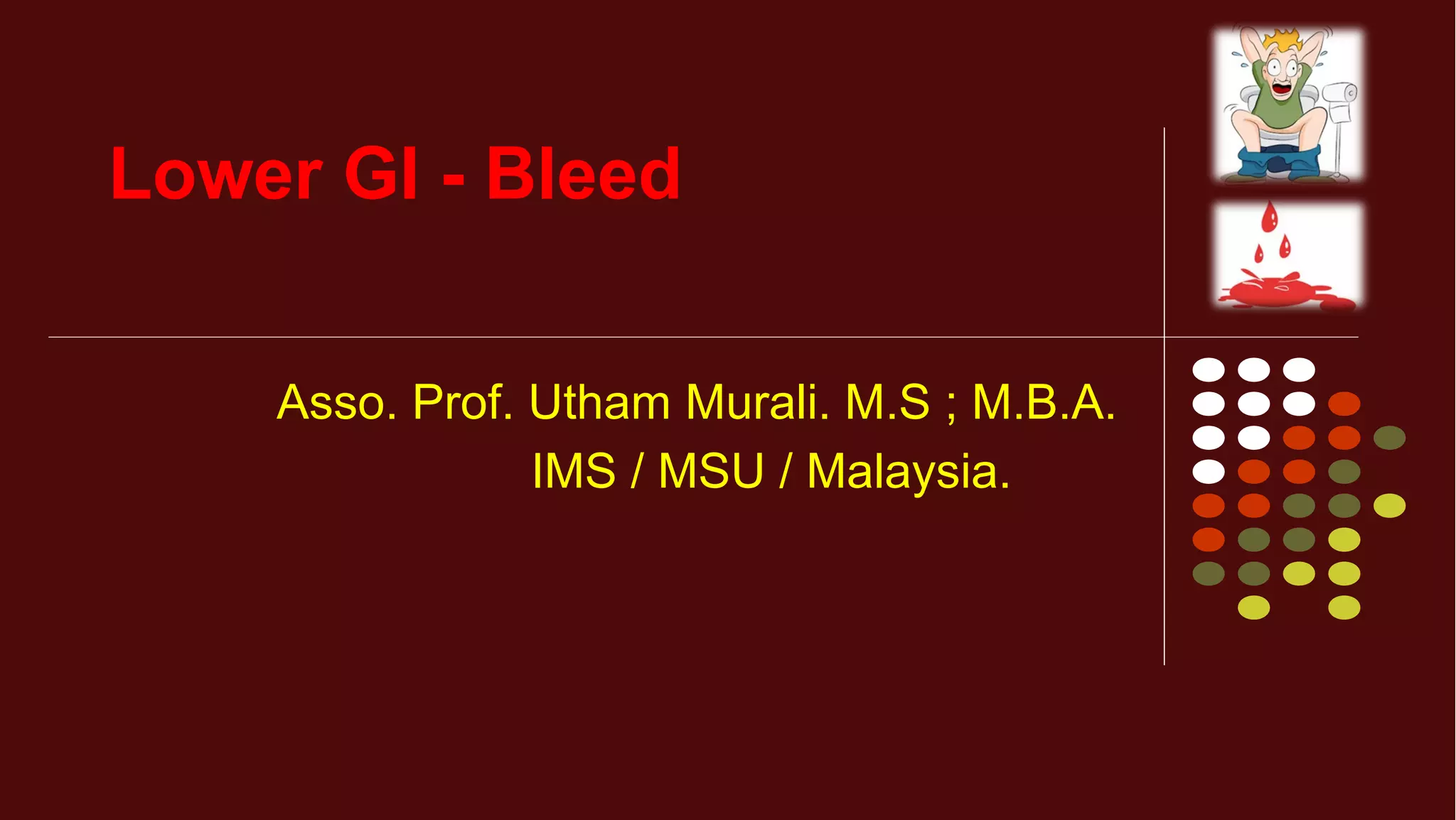 Lower GI - Bleed

Asso. Prof. Utham Murali. M.S ; M.B.A.
IMS / MSU / Malaysia.